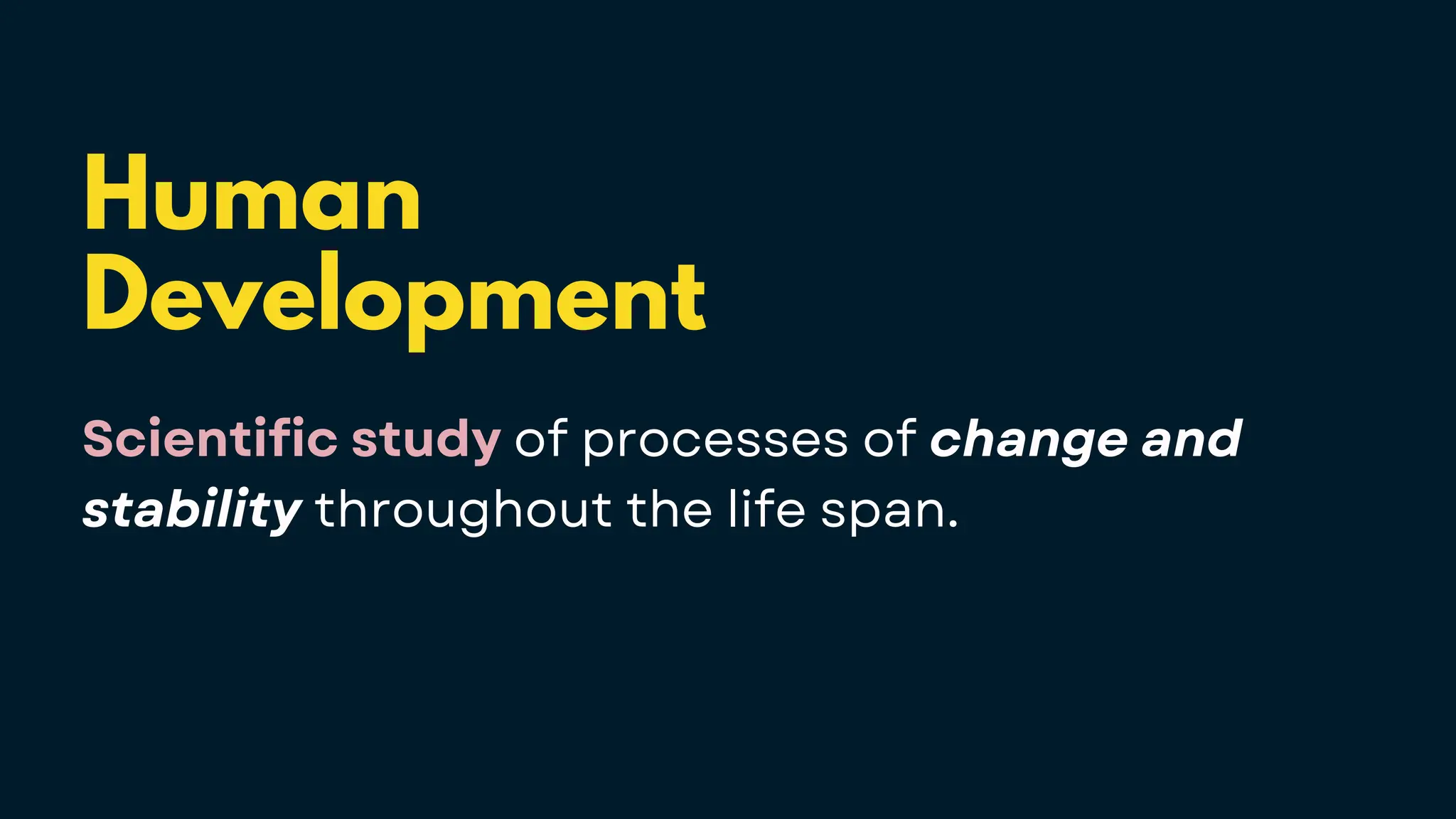 Human Development

Scientific study of processes of change and stability throughout the life span.